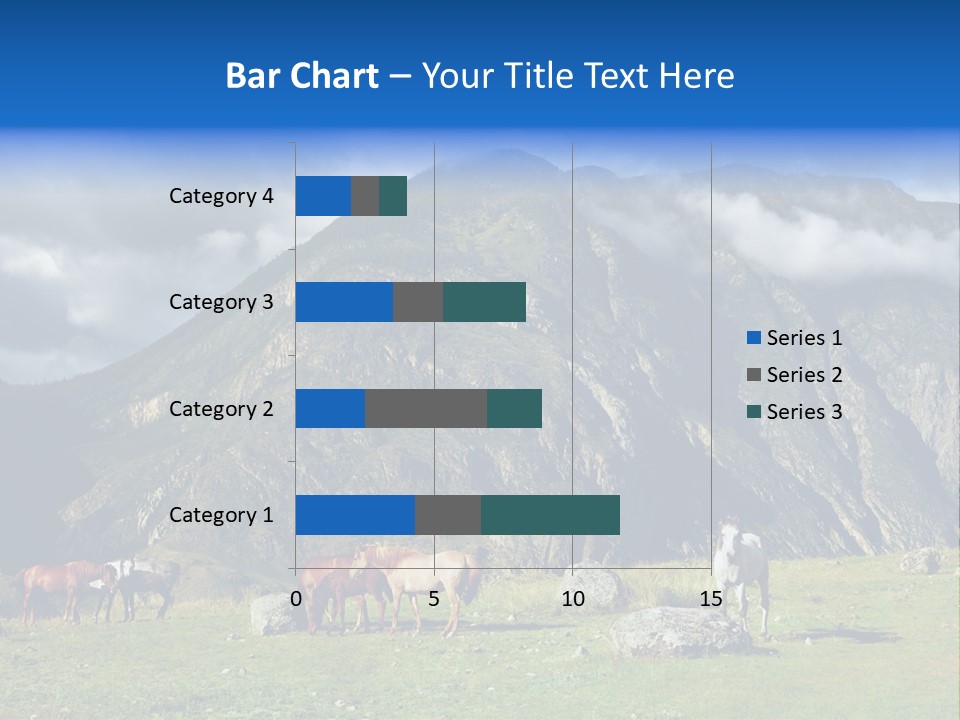 Bar Chart – Your Title Text Here

Category 4
Category 3
Category 2
Category 1

0
5
10
15

Series 1
Series 2
Series 3